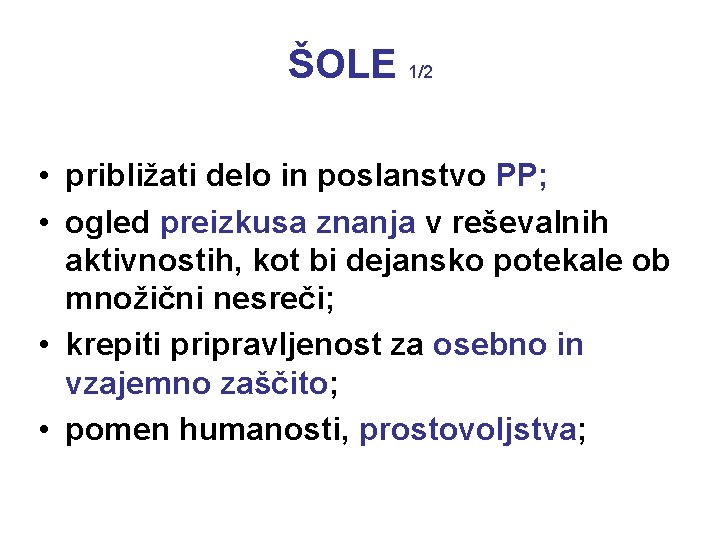 ŠOLE 1/2

• približati delo in poslanstvo PP;
• ogled preizkusa znanja v reševalnih aktivnostih, kot bi dejansko potekale ob množični nesreči;
• krepiti pripravljenost za osebno in vzajemno zaščito;
• pomen humanosti, prostovoljstva;